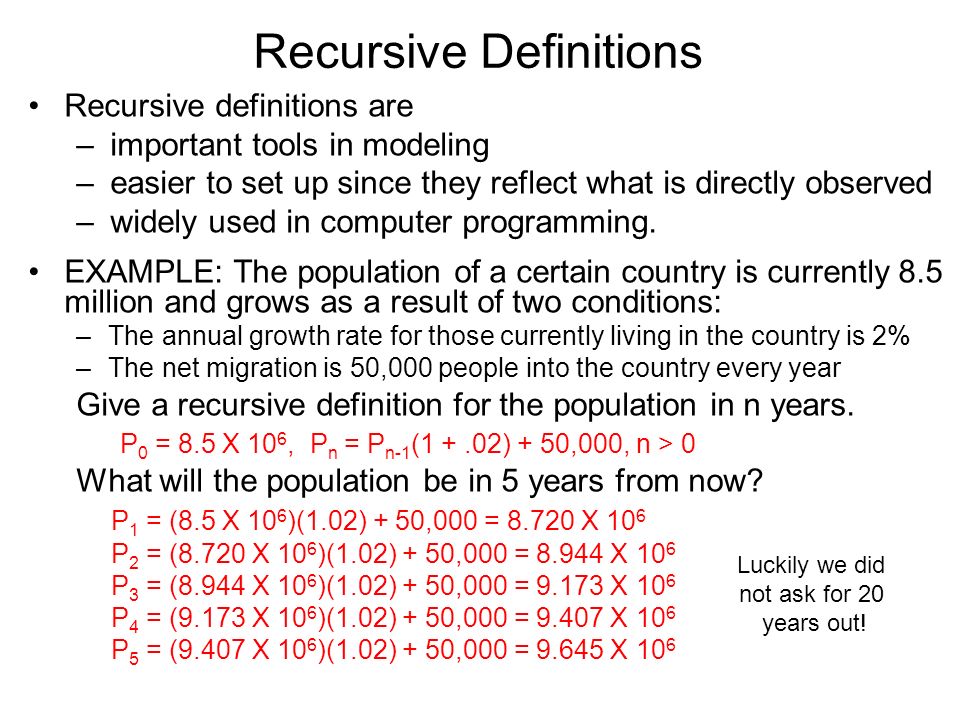 Recursive Definitions

• Recursive definitions are
– important tools in modeling
– easier to set up since they reflect what is directly observed
– widely used in computer programming.

• EXAMPLE: The population of a certain country is currently 8.5 million and grows as a result of two conditions:
– The annual growth rate for those currently living in the country is 2%
– The net migration is 50,000 people into the country every year

Give a recursive definition for the population in n years.

$P_0 = 8.5 \text{ X } 10^6$, $P_n = P_{n-1}(1 + .02) + 50,000$, $n > 0$

What will the population be in 5 years from now?

$P_1 = (8.5 \text{ X } 10^6)(1.02) + 50,000 = 8.720 \text{ X } 10^6$
$P_2 = (8.720 \text{ X } 10^6)(1.02) + 50,000 = 8.944 \text{ X } 10^6$
$P_3 = (8.944 \text{ X } 10^6)(1.02) + 50,000 = 9.173 \text{ X } 10^6$
$P_4 = (9.173 \text{ X } 10^6)(1.02) + 50,000 = 9.407 \text{ X } 10^6$
$P_5 = (9.407 \text{ X } 10^6)(1.02) + 50,000 = 9.645 \text{ X } 10^6$

Luckily we did not ask for 20 years out!